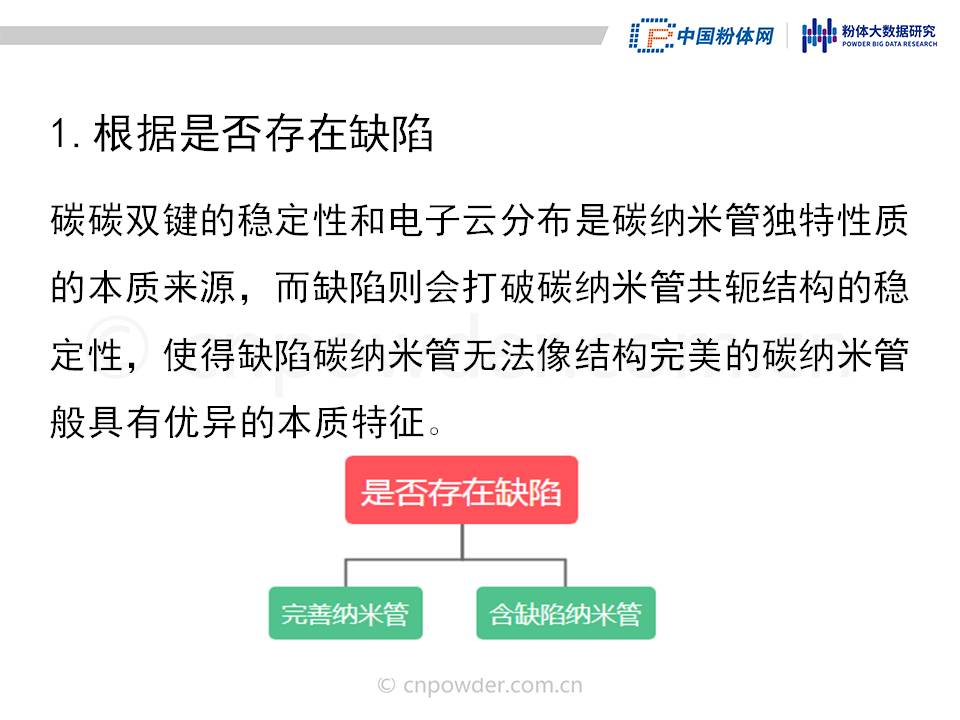 中国粉体网
粉体大数据研究
POWDER BIG DATA RESEARCH

1. 根据是否存在缺陷

碳碳双键的稳定性和电子云分布是碳纳米管独特性质的本质来源，而缺陷则会打破碳纳米管共轭结构的稳定性，使得缺陷碳纳米管无法像结构完美的碳纳米管般具有优异的本质特征。

是否存在缺陷

完善纳米管

含缺陷纳米管

© cnpowder.com.cn